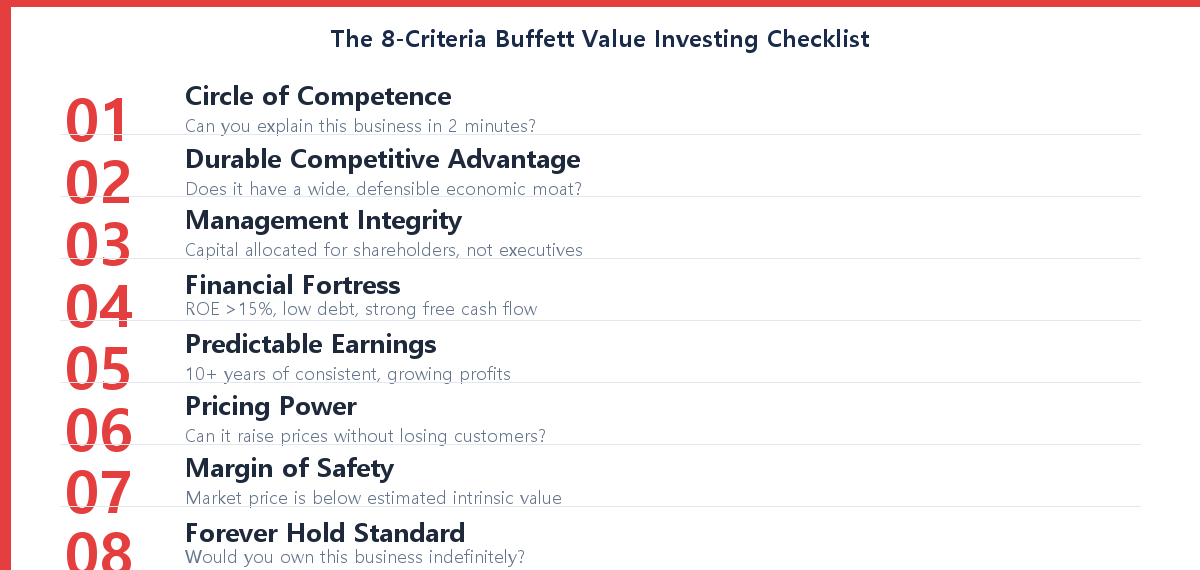 The 8-Criteria Buffett Value Investing Checklist

01
Circle of Competence
Can you explain this business in 2 minutes?

02
Durable Competitive Advantage
Does it have a wide, defensible economic moat?

03
Management Integrity
Capital allocated for shareholders, not executives

04
Financial Fortress
ROE >15%, low debt, strong free cash flow

05
Predictable Earnings
10+ years of consistent, growing profits

06
Pricing Power
Can it raise prices without losing customers?

07
Margin of Safety
Market price is below estimated intrinsic value

08
Forever Hold Standard
Would you own this business indefinitely?